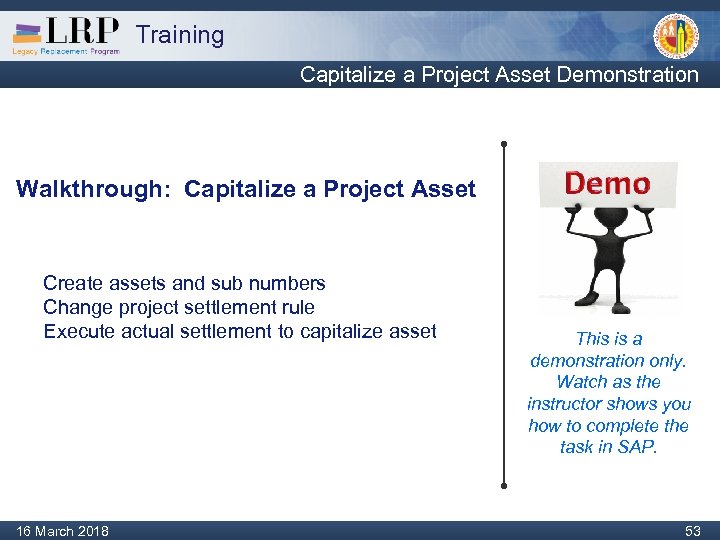 LRP Training
Legacy Replacement Program

Capitalize a Project Asset Demonstration

Walkthrough: Capitalize a Project Asset

Create assets and sub numbers
Change project settlement rule
Execute actual settlement to capitalize asset

Demo

This is a demonstration only. Watch as the instructor shows you how to complete the task in SAP.

16 March 2018

53